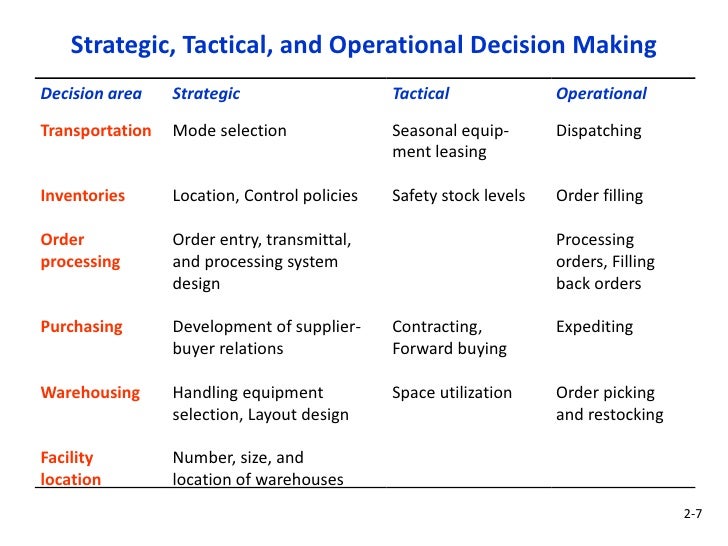 Strategic, Tactical, and Operational Decision Making

| Decision area | Strategic | Tactical | Operational |
|---|---|---|---|
| Transportation | Mode selection | Seasonal equipment leasing | Dispatching |
| Inventories | Location, Control policies | Safety stock levels | Order filling |
| Order processing | Order entry, transmittal, and processing system design | | Processing orders, Filling back orders |
| Purchasing | Development of supplier-buyer relations | Contracting, Forward buying | Expediting |
| Warehousing | Handling equipment selection, Layout design | Space utilization | Order picking and restocking |
| Facility location | Number, size, and location of warehouses | | |

2-7